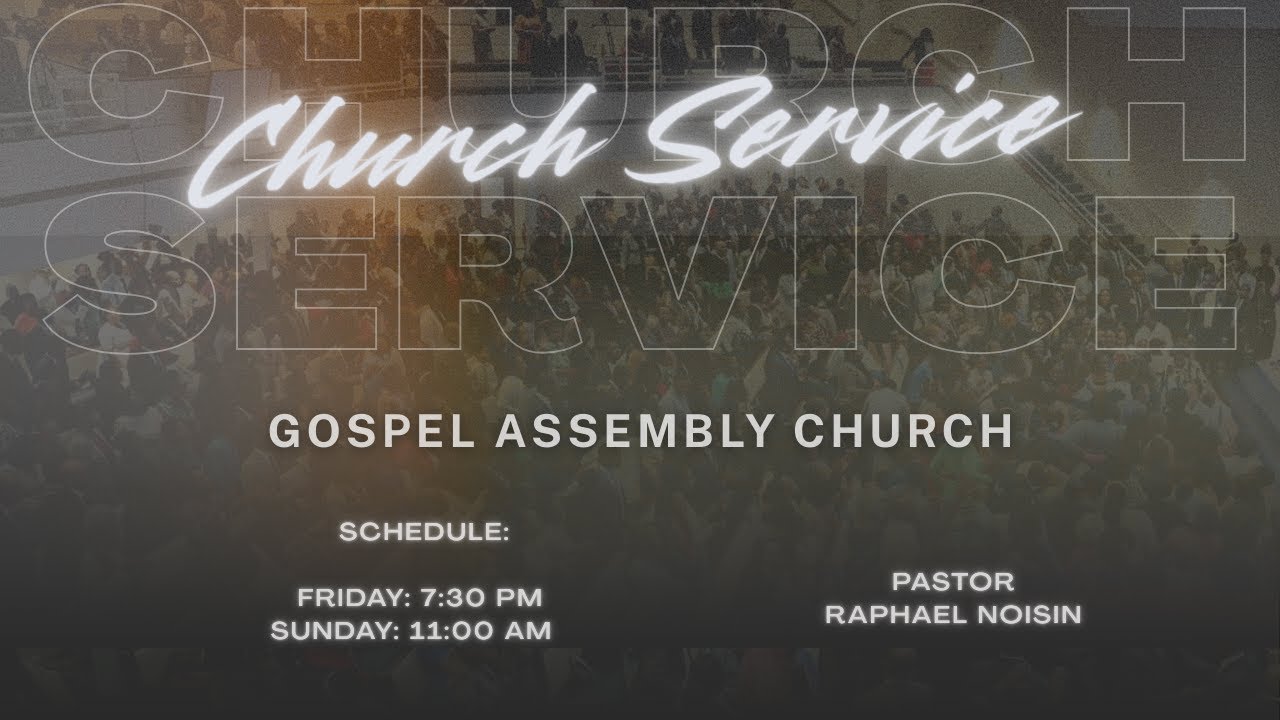 CHURCH SERVICE

Church Service

GOSPEL ASSEMBLY CHURCH

SCHEDULE:

FRIDAY: 7:30 PM
SUNDAY: 11:00 AM

PASTOR
RAPHAEL NOISIN